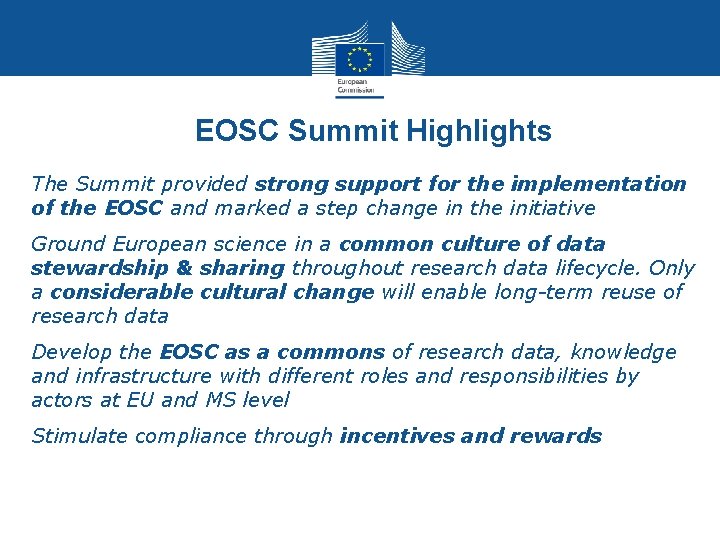 European Commission

EOSC Summit Highlights

The Summit provided strong support for the implementation of the EOSC and marked a step change in the initiative

Ground European science in a common culture of data stewardship & sharing throughout research data lifecycle. Only a considerable cultural change will enable long-term reuse of research data

Develop the EOSC as a commons of research data, knowledge and infrastructure with different roles and responsibilities by actors at EU and MS level

Stimulate compliance through incentives and rewards